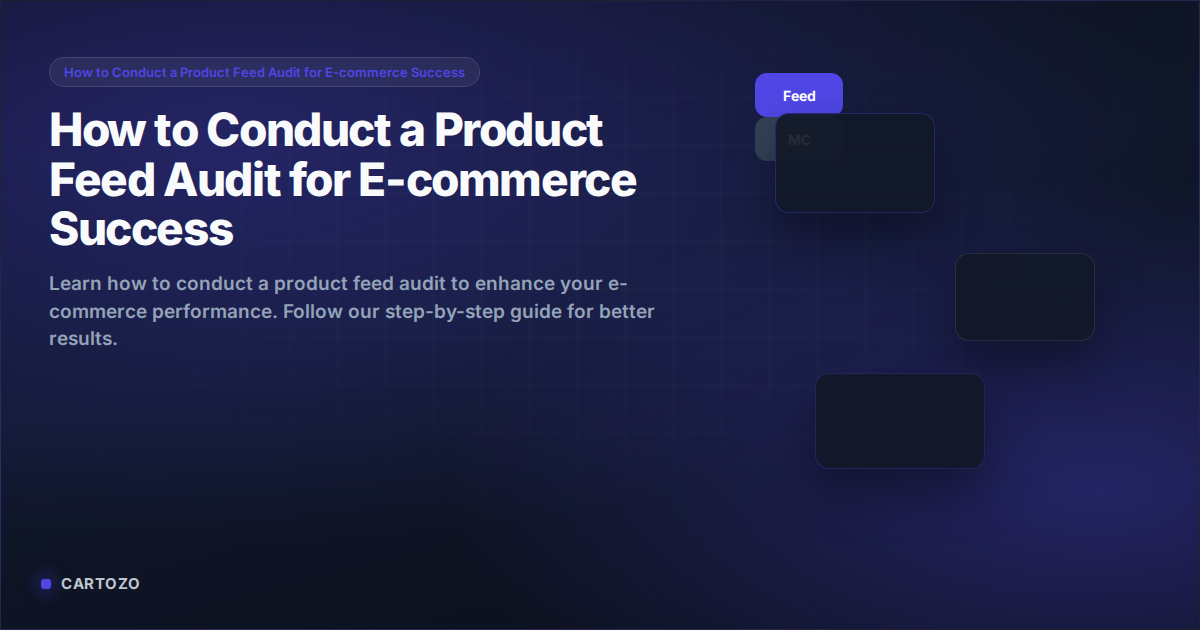 How to Conduct a Product Feed Audit for E-commerce Success

How to Conduct a Product Feed Audit for E-commerce Success

Learn how to conduct a product feed audit to enhance your e-commerce performance. Follow our step-by-step guide for better results.

Feed

MC

CARTOZO